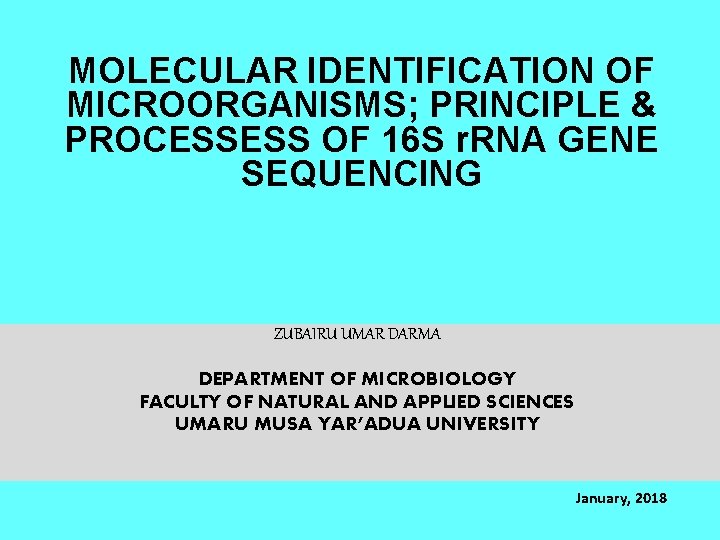 MOLECULAR IDENTIFICATION OF MICROORGANISMS; PRINCIPLE & PROCESSESS OF 16S rRNA GENE SEQUENCING

ZUBAIRU UMAR DARMA

DEPARTMENT OF MICROBIOLOGY
FACULTY OF NATURAL AND APPLIED SCIENCES
UMARU MUSA YAR'ADUA UNIVERSITY

January, 2018